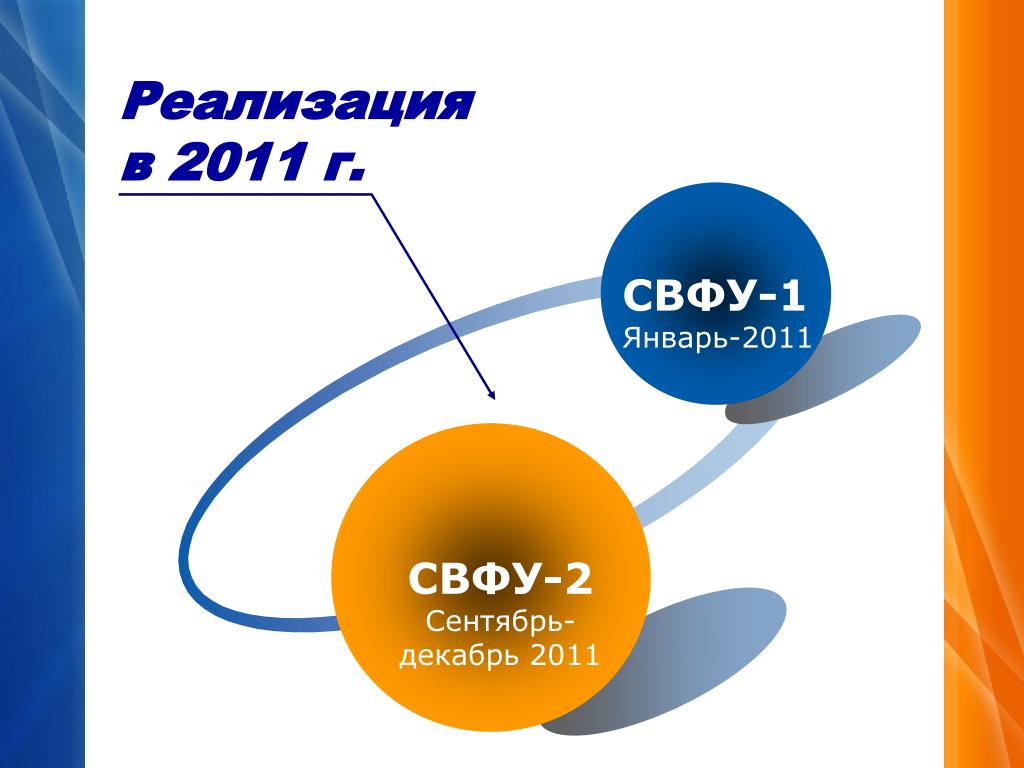 Реализация в 2011 г.

СВФУ-1
Январь-2011

СВФУ-2
Сентябрь-декабрь 2011